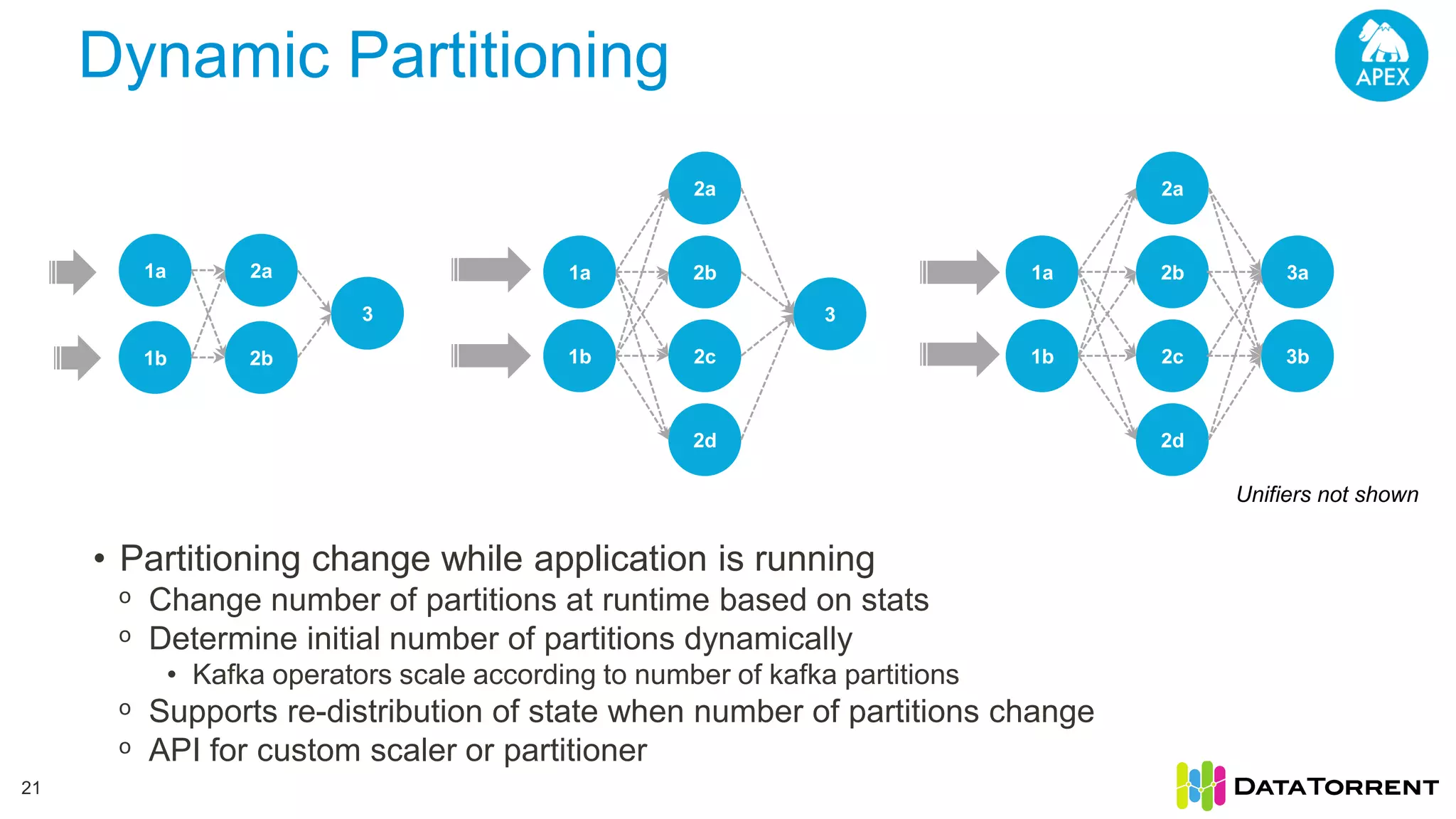 Dynamic Partitioning

APEX

1a
1b
2a
2b
3

1a
1b
2a
2b
2c
2d
3

1a
1b
2a
2b
2c
2d
3a
3b

Unifiers not shown

• Partitioning change while application is running
  o Change number of partitions at runtime based on stats
  o Determine initial number of partitions dynamically
    • Kafka operators scale according to number of kafka partitions
  o Supports re-distribution of state when number of partitions change
  o API for custom scaler or partitioner

21

DATATORRENT